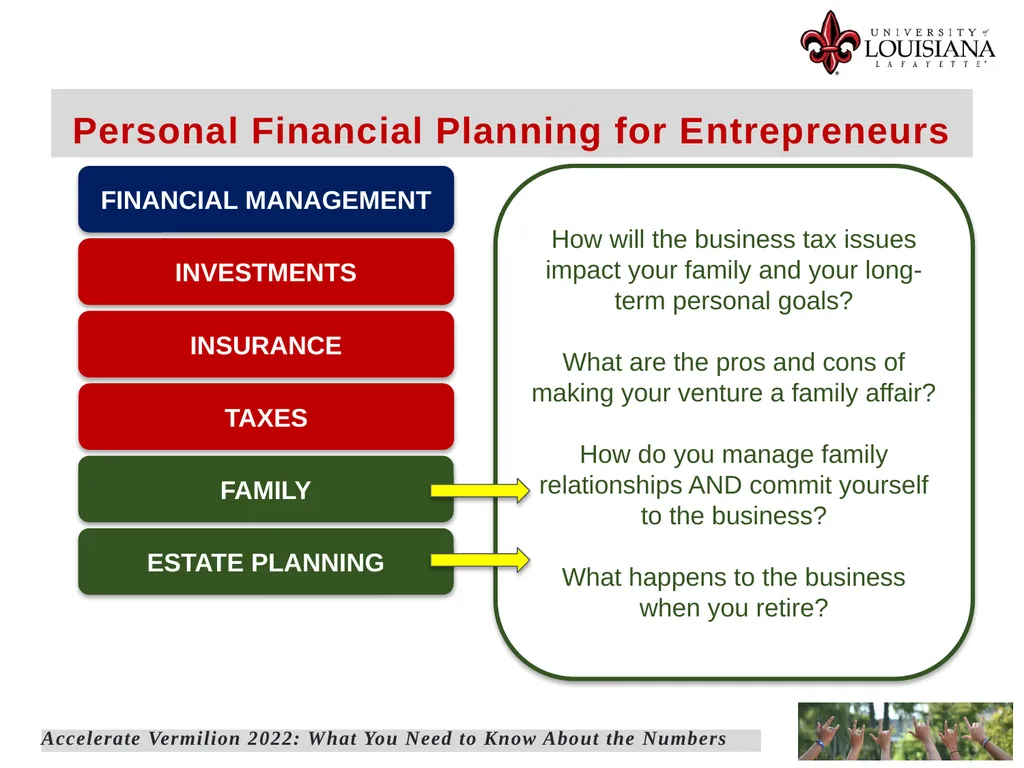 UNIVERSITY of LOUISIANA LAFAYETTE

Personal Financial Planning for Entrepreneurs

FINANCIAL MANAGEMENT

INVESTMENTS

INSURANCE

TAXES

FAMILY

ESTATE PLANNING

How will the business tax issues impact your family and your long-term personal goals?

What are the pros and cons of making your venture a family affair?

How do you manage family relationships AND commit yourself to the business?

What happens to the business when you retire?

Accelerate Vermilion 2022: What You Need to Know About the Numbers